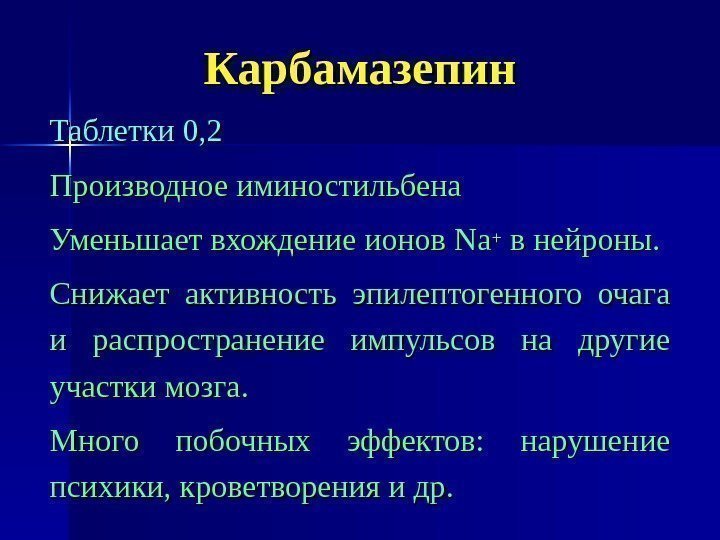 Карбамазепин

Таблетки 0,2

Производное иминостильбена

Уменьшает вхождение ионов $Na^+$ в нейроны.

Снижает активность эпилептогенного очага и распространение импульсов на другие участки мозга.

Много побочных эффектов: нарушение психики, кроветворения и др.